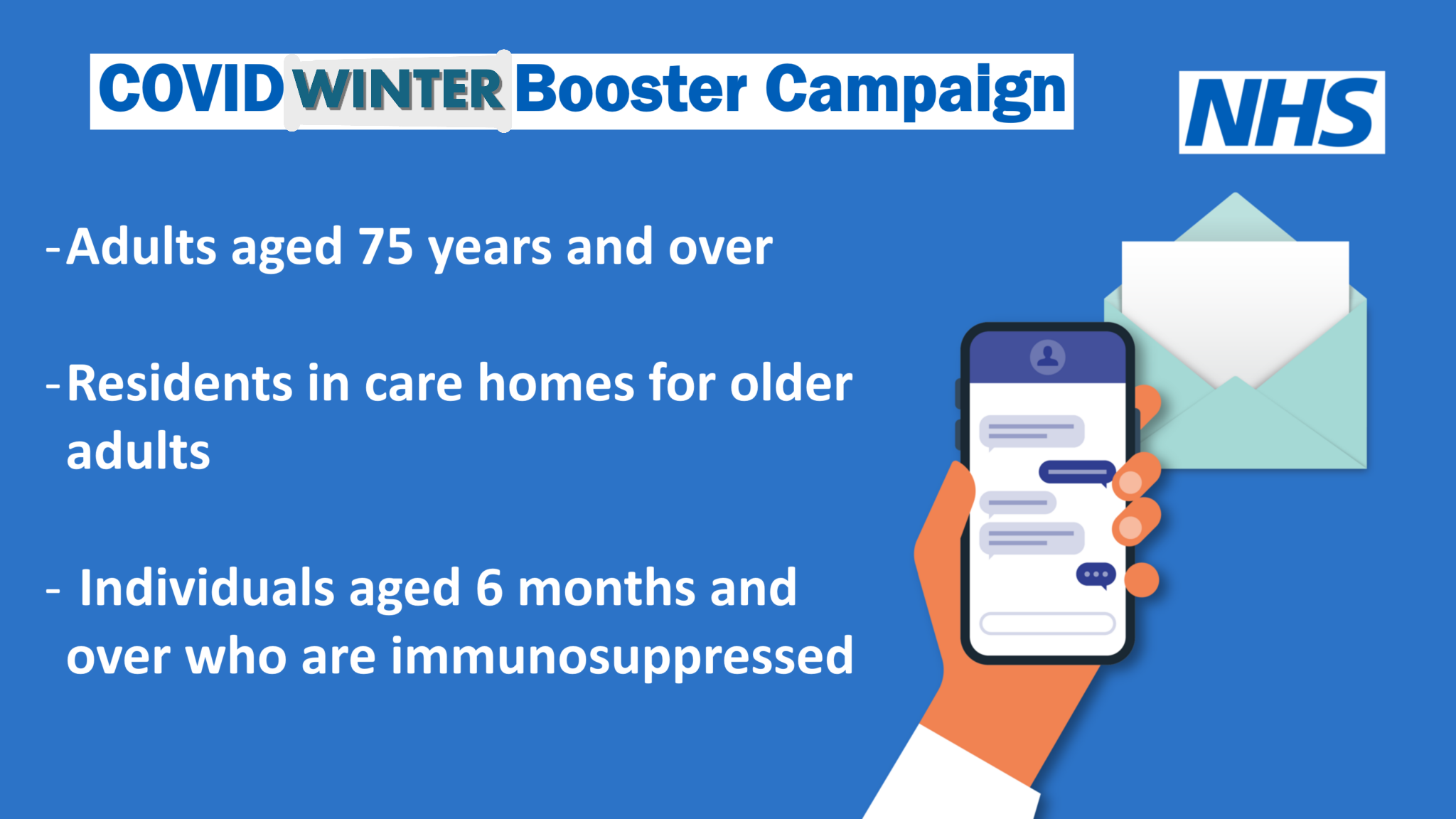 COVID WINTER Booster Campaign

NHS

-Adults aged 75 years and over

-Residents in care homes for older adults

- Individuals aged 6 months and over who are immunosuppressed